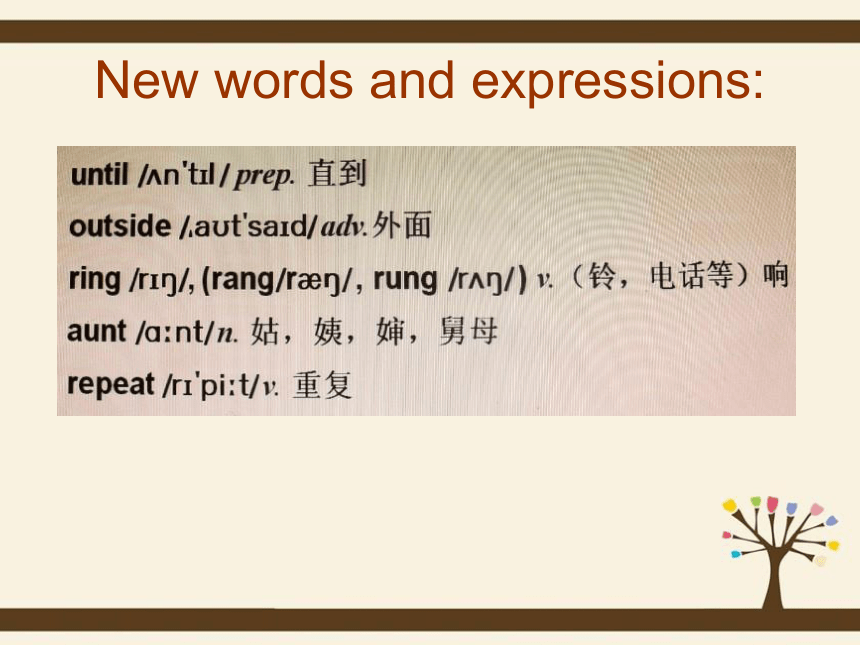 New words and expressions:

until /ʌnˈtɪl/ prep. 直到

outside /ˌaʊtˈsaɪd/ adv. 外面

ring /rɪŋ/, (rang/ræŋ/, rung /rʌŋ/) v.（铃，电话等）响

aunt /ɑːnt/ n. 姑，姨，婶，舅母

repeat /rɪˈpiːt/ v. 重复